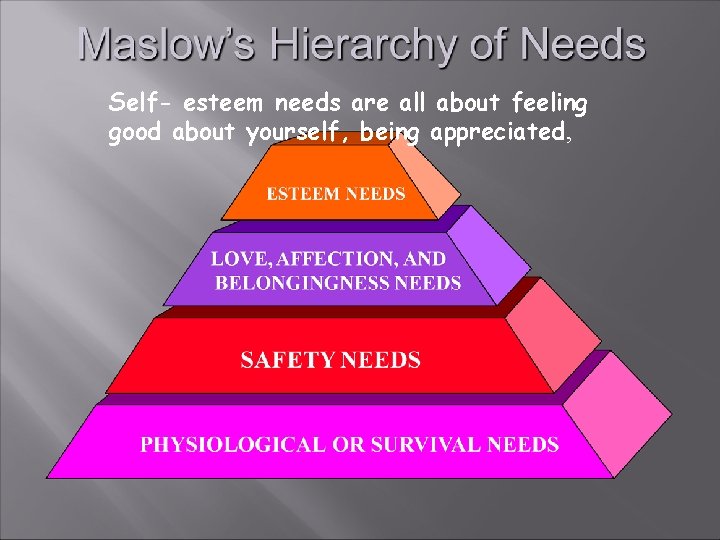 Maslow's Hierarchy of Needs

Self- esteem needs are all about feeling good about yourself, being appreciated,

ESTEEM NEEDS

LOVE, AFFECTION, AND BELONGINGNESS NEEDS

SAFETY NEEDS

PHYSIOLOGICAL OR SURVIVAL NEEDS